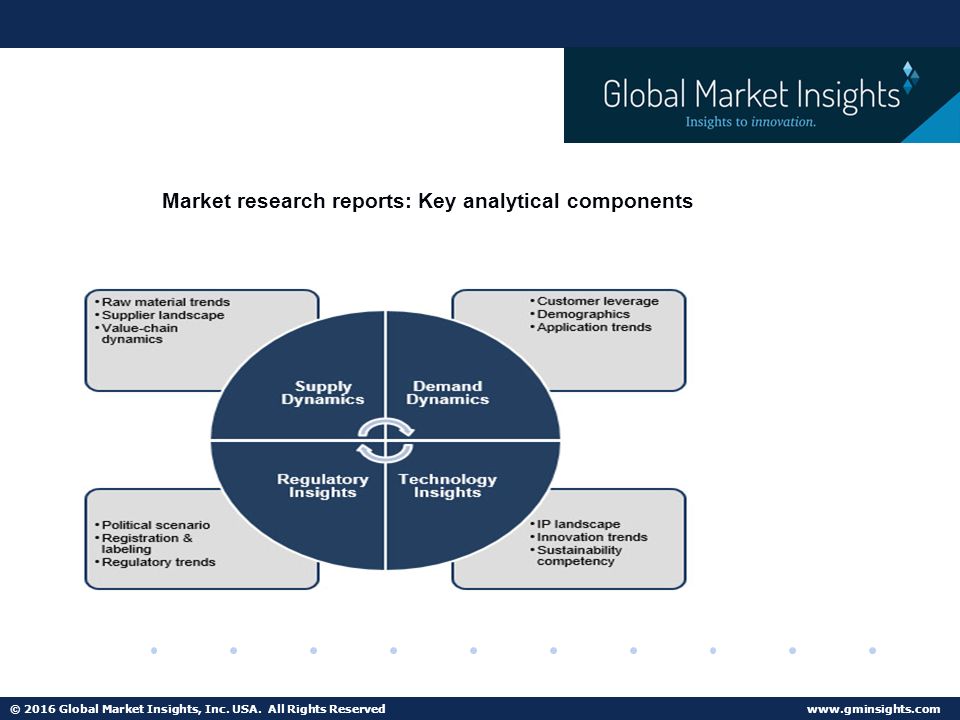 Global Market Insights
Insights to innovation.

Market research reports: Key analytical components

• Raw material trends
• Supplier landscape
• Value-chain dynamics

• Customer leverage
• Demographics
• Application trends

Supply Dynamics

Demand Dynamics

Regulatory Insights

Technology Insights

• Political scenario
• Registration & labeling
• Regulatory trends

• IP landscape
• Innovation trends
• Sustainability competency

© 2016 Global Market Insights, Inc. USA. All Rights Reserved

www.gminsights.com